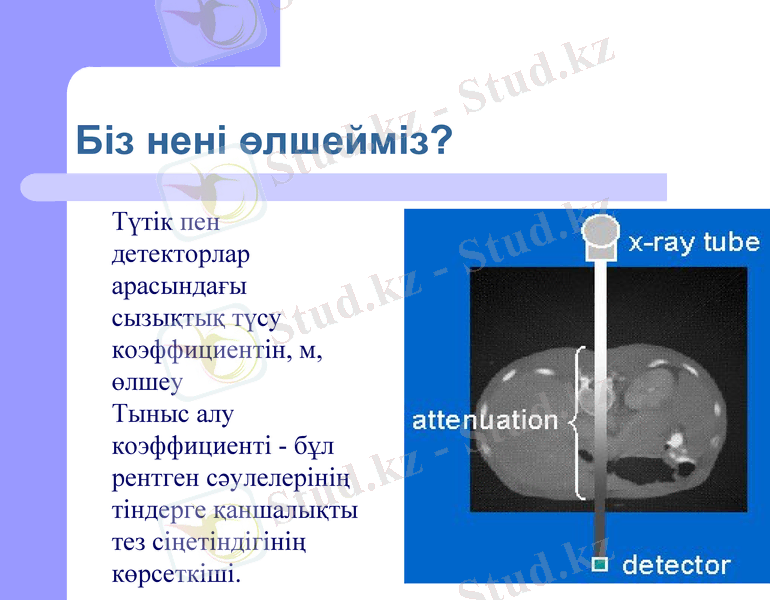 Біз нені өлшейміз?

Түтік пен детекторлар арасындағы сызықтық түсу коэффициентін, м, өлшеу
Тыныс алу коэффициенті - бұл рентген сәулелерінің тіндерге қаншалықты тез сіңетіндігінің көрсеткіші.

x-ray tube
attenuation
detector

Stud.kz - Stud.kz